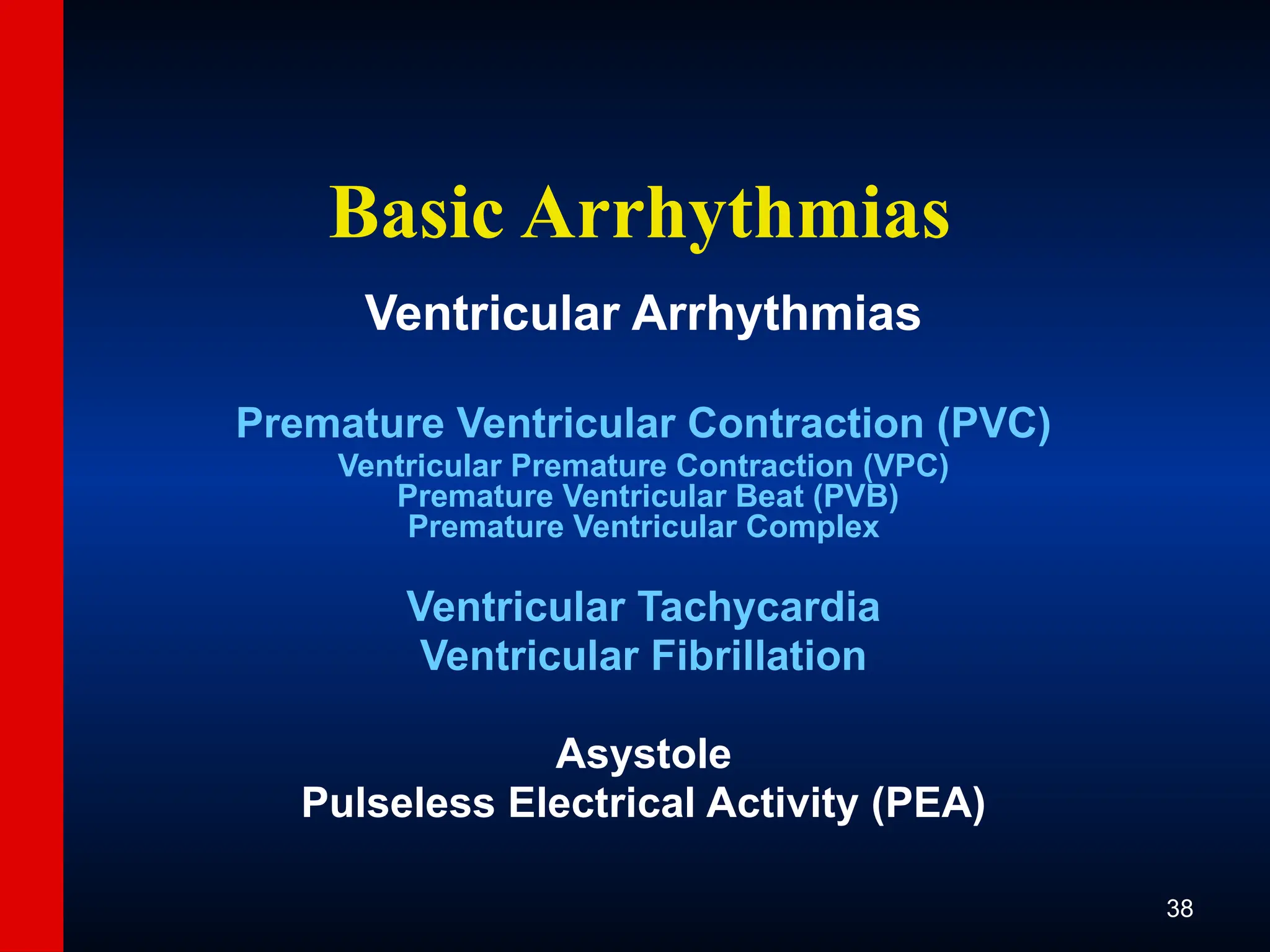 Basic Arrhythmias

Ventricular Arrhythmias

Premature Ventricular Contraction (PVC)
Ventricular Premature Contraction (VPC)
Premature Ventricular Beat (PVB)
Premature Ventricular Complex

Ventricular Tachycardia
Ventricular Fibrillation

Asystole
Pulseless Electrical Activity (PEA)

38